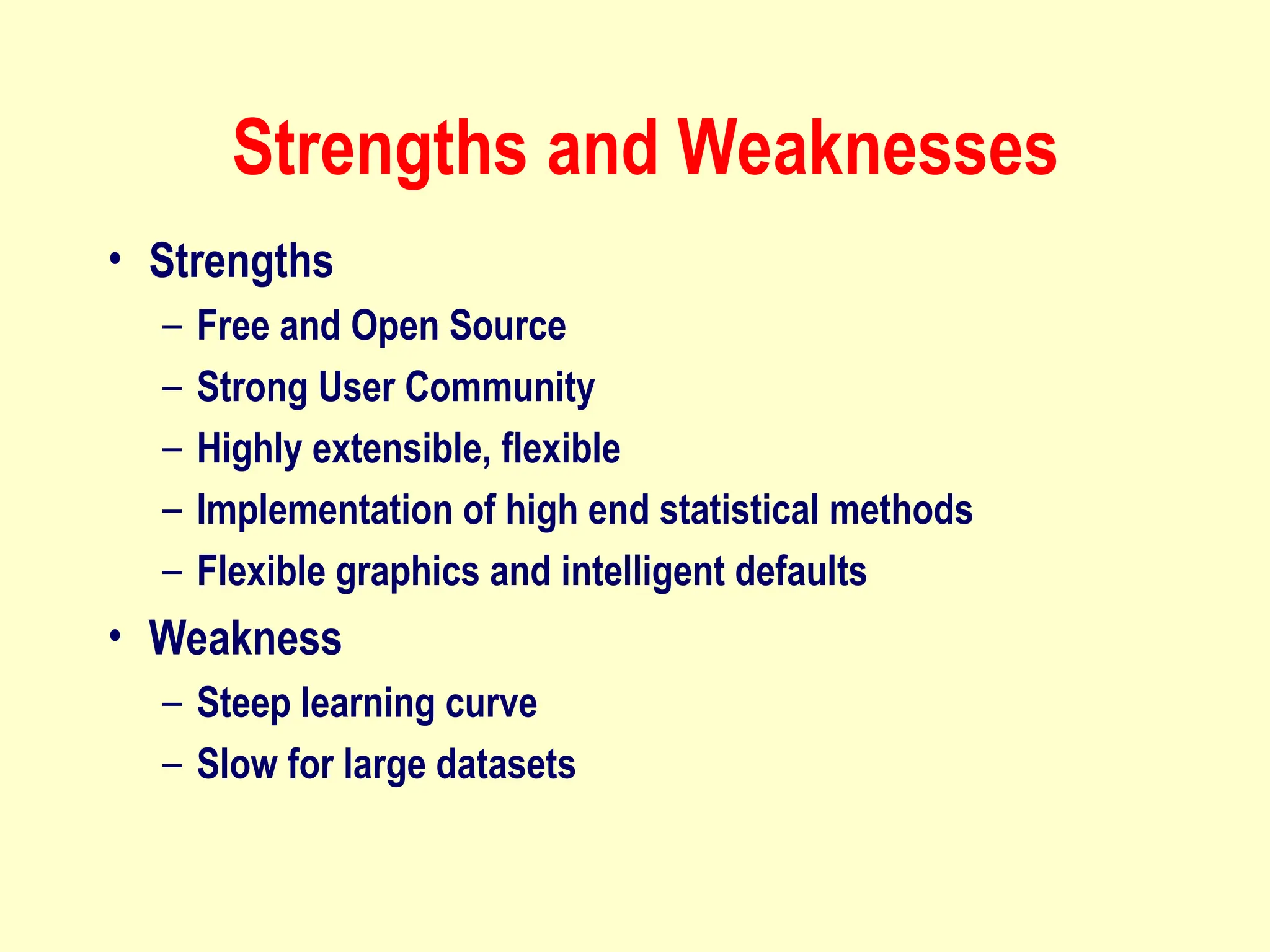 Strengths and Weaknesses

• Strengths
– Free and Open Source
– Strong User Community
– Highly extensible, flexible
– Implementation of high end statistical methods
– Flexible graphics and intelligent defaults
• Weakness
– Steep learning curve
– Slow for large datasets